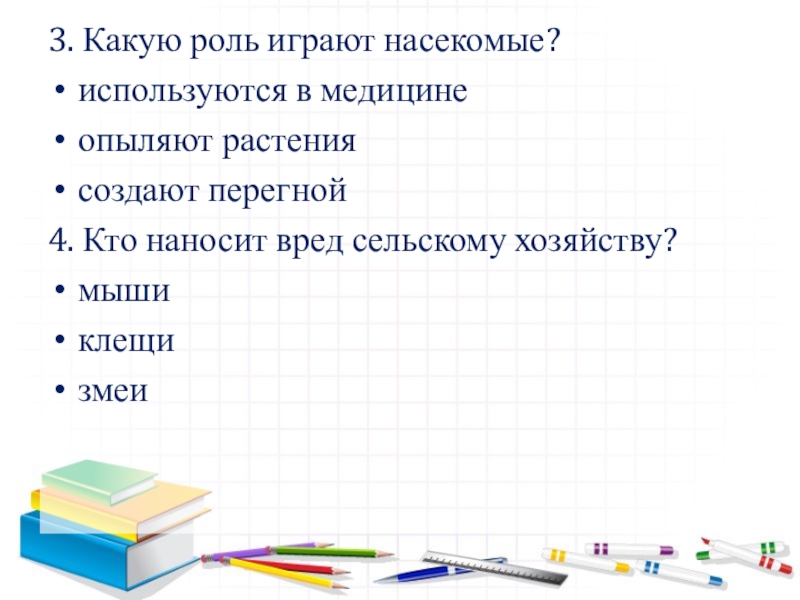 3. Какую роль играют насекомые?
• используются в медицине
• опыляют растения
• создают перегной
4. Кто наносит вред сельскому хозяйству?
• мыши
• клещи
• змеи